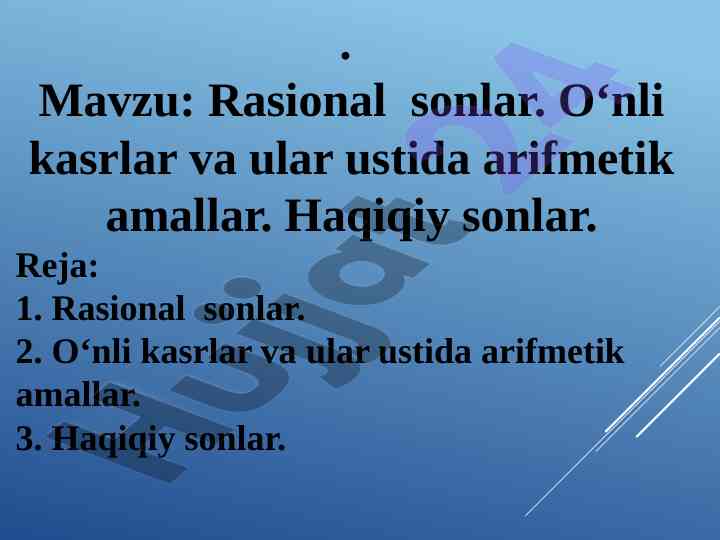 .

Mavzu: Rasional sonlar. O‘nli kasrlar va ular ustida arifmetik amallar. Haqiqiy sonlar.

Reja:
1. Rasional sonlar.
2. O‘nli kasrlar va ular ustida arifmetik amallar.
3. Haqiqiy sonlar.

Hujjat24